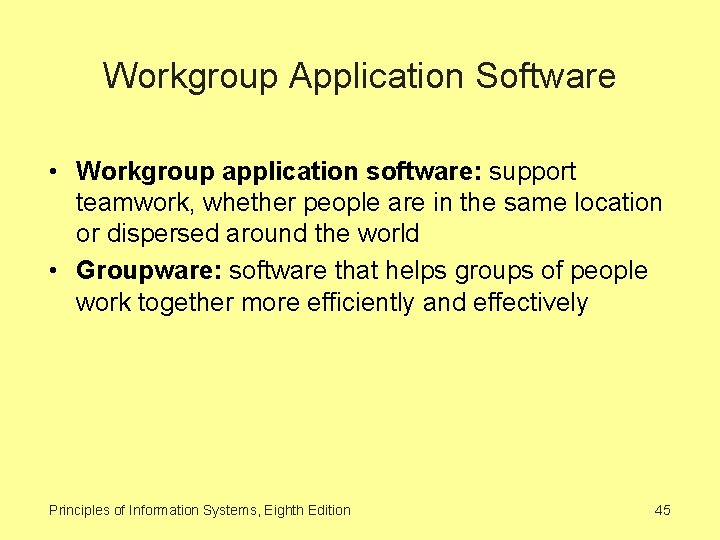 Workgroup Application Software

• Workgroup application software: support teamwork, whether people are in the same location or dispersed around the world

• Groupware: software that helps groups of people work together more efficiently and effectively

Principles of Information Systems, Eighth Edition

45